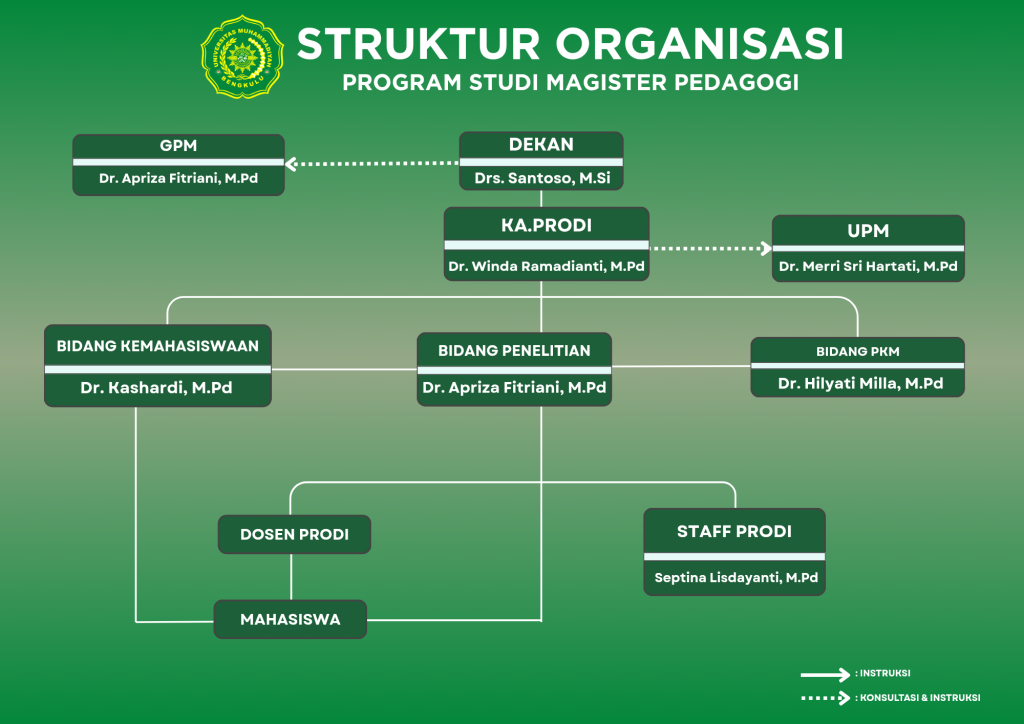 UNIVERSITAS MUHAMMADIYAH BENGKULU

STRUKTUR ORGANISASI
PROGRAM STUDI MAGISTER PEDAGOGI

GPM
Dr. Apriza Fitriani, M.Pd

DEKAN
Drs. Santoso, M.Si

KA.PRODI
Dr. Winda Ramadianti, M.Pd

UPM
Dr. Merri Sri Hartati, M.Pd

BIDANG KEMAHASISWAAN
Dr. Kashardi, M.Pd

BIDANG PENELITIAN
Dr. Apriza Fitriani, M.Pd

BIDANG PKM
Dr. Hilyati Milla, M.Pd

DOSEN PRODI

STAFF PRODI
Septina Lisdayanti, M.Pd

MAHASISWA

: INSTRUKSI
: KONSULTASI & INSTRUKSI